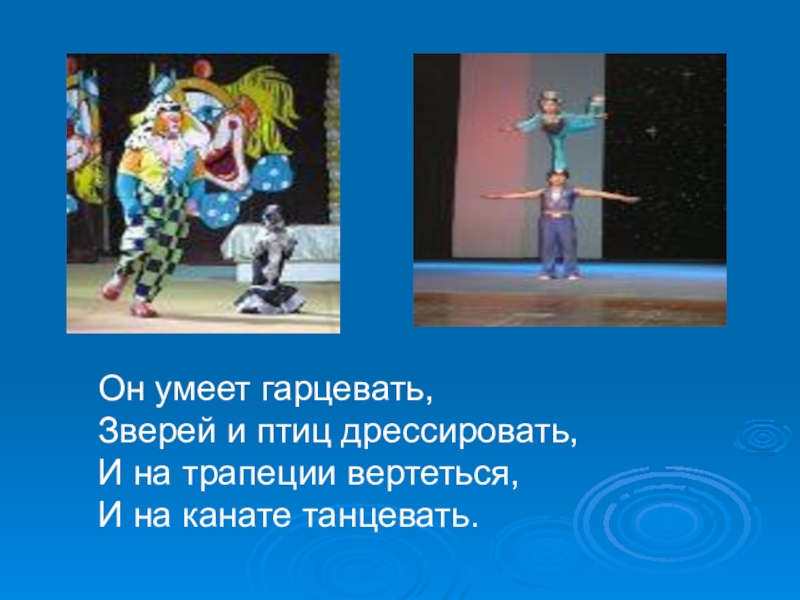 Он умеет гарцевать,
Зверей и птиц дрессировать,
И на трапеции вертеться,
И на канате танцевать.